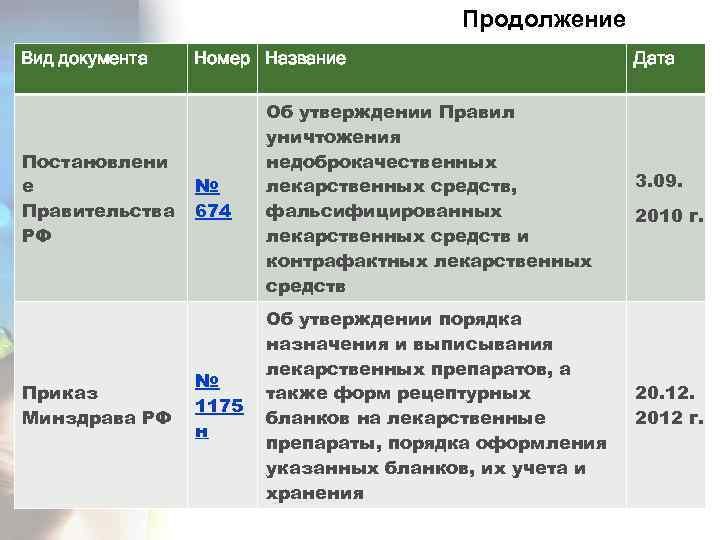 Продолжение

| Вид документа | Номер | Название | Дата |
|---|---|---|---|
| Постановление Правительства РФ | № 674 | Об утверждении Правил уничтожения недоброкачественных лекарственных средств, фальсифицированных лекарственных средств и контрафактных лекарственных средств | 3.09. 2010 г. |
| Приказ Минздрава РФ | № 1175 н | Об утверждении порядка назначения и выписывания лекарственных препаратов, а также форм рецептурных бланков на лекарственные препараты, порядка оформления указанных бланков, их учета и хранения | 20.12. 2012 г. |